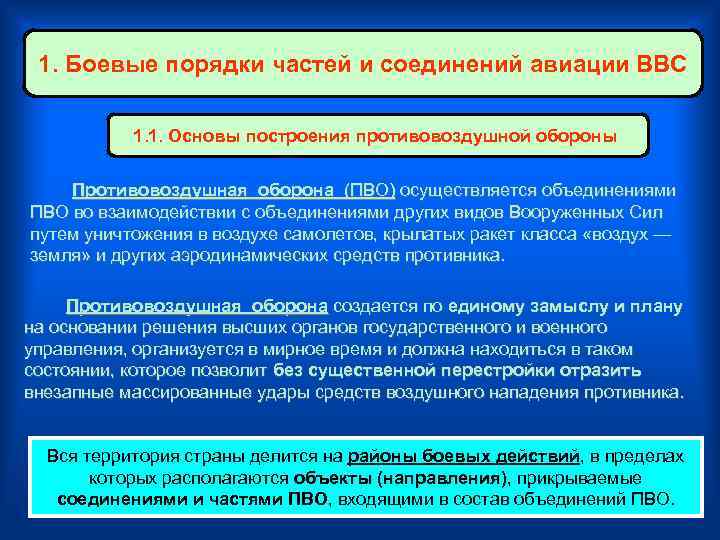 1. Боевые порядки частей и соединений авиации ВВС

1.1. Основы построения противовоздушной обороны

Противовоздушная оборона (ПВО) осуществляется объединениями ПВО во взаимодействии с объединениями других видов Вооруженных Сил путем уничтожения в воздухе самолетов, крылатых ракет класса «воздух — земля» и других аэродинамических средств противника.

Противовоздушная оборона создается по единому замыслу и плану на основании решения высших органов государственного и военного управления, организуется в мирное время и должна находиться в таком состоянии, которое позволит без существенной перестройки отразить внезапные массированные удары средств воздушного нападения противника.

Вся территория страны делится на районы боевых действий, в пределах которых располагаются объекты (направления), прикрываемые соединениями и частями ПВО, входящими в состав объединений ПВО.